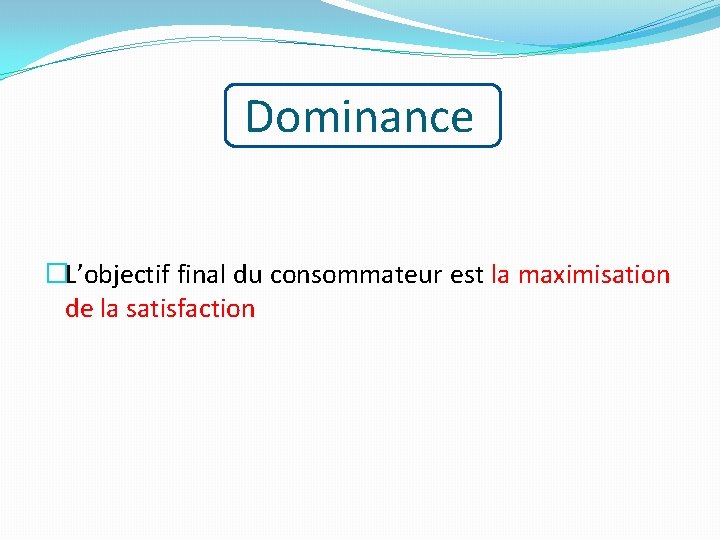 Dominance

L’objectif final du consommateur est la maximisation de la satisfaction